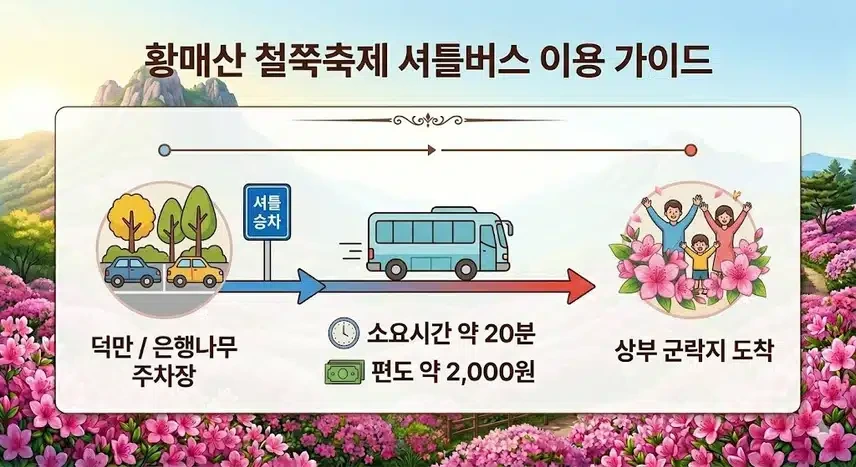 황매산 철쭉축제 셔틀버스 이용 가이드

셔틀 승차

덕만 / 은행나무 주차장

소요시간 약 20분

편도 약 2,000원

상부 군락지 도착